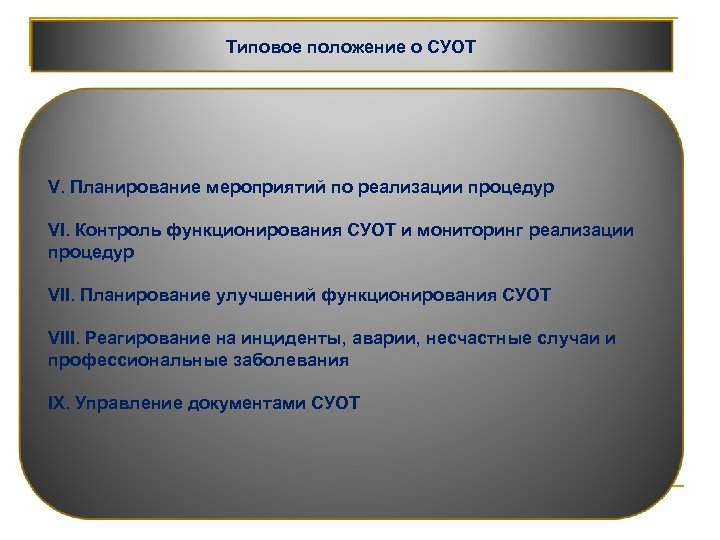 Типовое положение о СУОТ

V. Планирование мероприятий по реализации процедур

VI. Контроль функционирования СУОТ и мониторинг реализации процедур

VII. Планирование улучшений функционирования СУОТ

VIII. Реагирование на инциденты, аварии, несчастные случаи и профессиональные заболевания

IX. Управление документами СУОТ